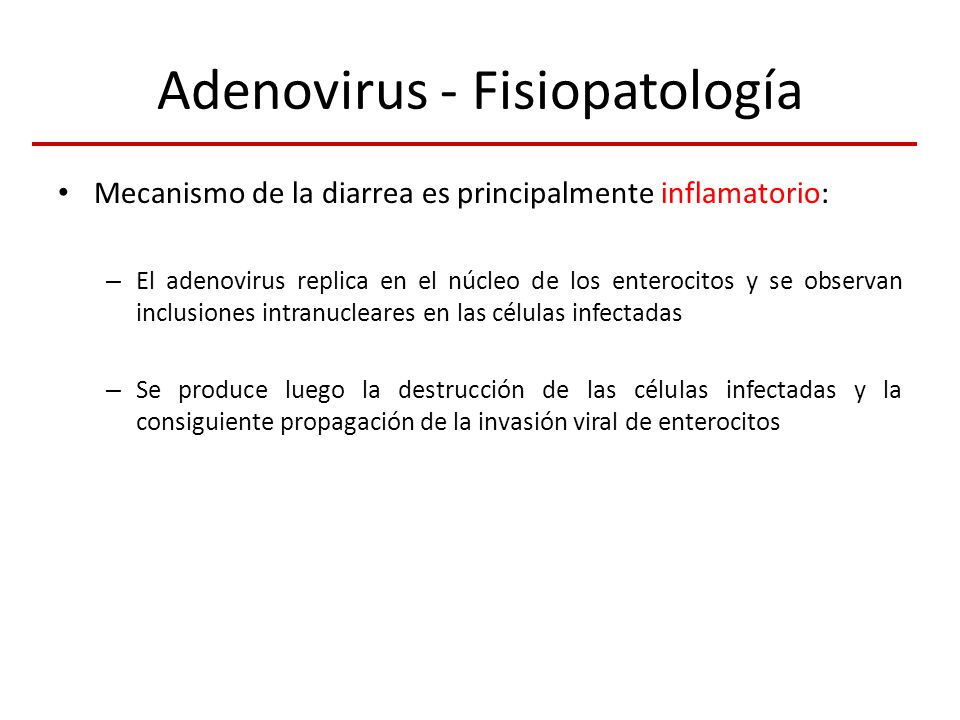 Adenovirus - Fisiopatología

• Mecanismo de la diarrea es principalmente inflamatorio:

– El adenovirus replica en el núcleo de los enterocitos y se observan inclusiones intranucleares en las células infectadas

– Se produce luego la destrucción de las células infectadas y la consiguiente propagación de la invasión viral de enterocitos